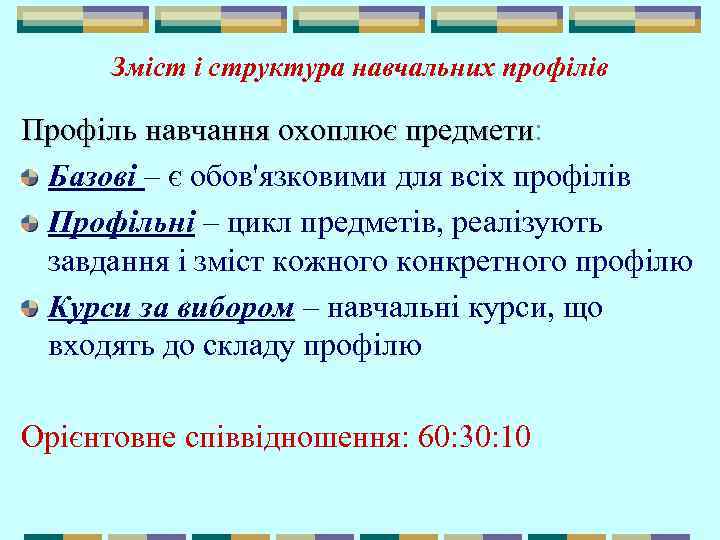 Зміст і структура навчальних профілів

Профіль навчання охоплює предмети:

Базові – є обов'язковими для всіх профілів

Профільні – цикл предметів, реалізують завдання і зміст кожного конкретного профілю

Курси за вибором – навчальні курси, що входять до складу профілю

Орієнтовне співвідношення: 60:30:10